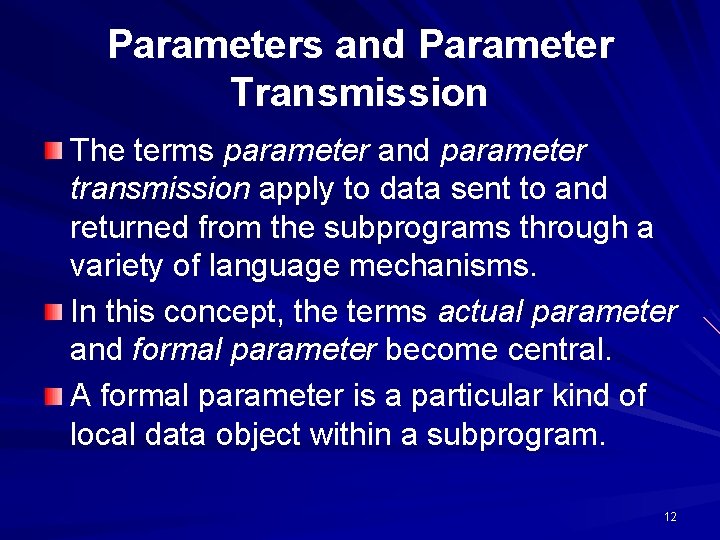 Parameters and Parameter Transmission

The terms parameter and parameter transmission apply to data sent to and returned from the subprograms through a variety of language mechanisms.

In this concept, the terms actual parameter and formal parameter become central.

A formal parameter is a particular kind of local data object within a subprogram.

12